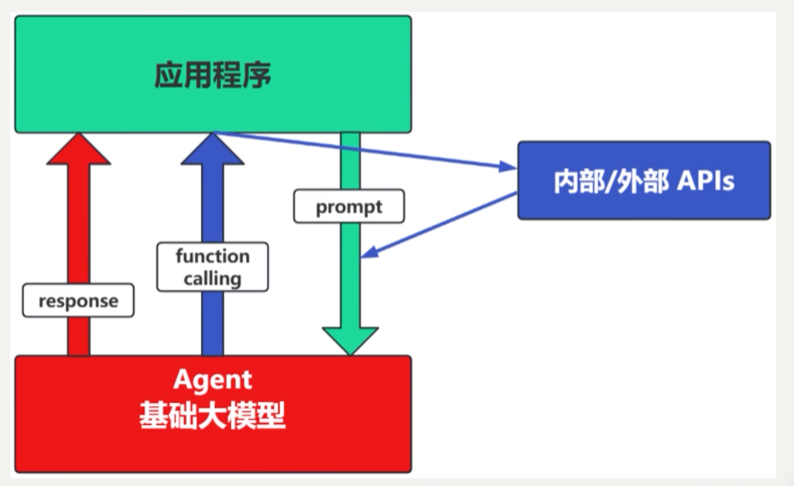 应用程序

内部/外部 APIs

prompt

function calling

response

Agent
基础大模型